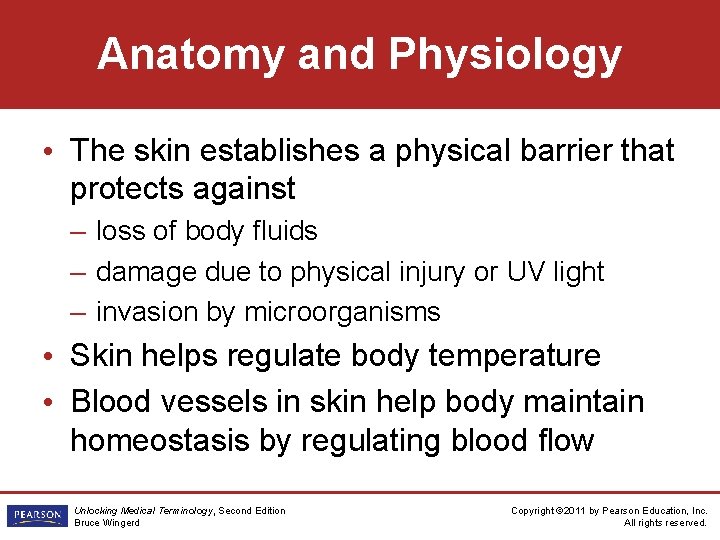 Anatomy and Physiology

• The skin establishes a physical barrier that protects against

– loss of body fluids

– damage due to physical injury or UV light

– invasion by microorganisms

• Skin helps regulate body temperature

• Blood vessels in skin help body maintain homeostasis by regulating blood flow

PEARSON

Unlocking Medical Terminology, Second Edition
Bruce Wingerd

Copyright ©2011 by Pearson Education, Inc.
All rights reserved.